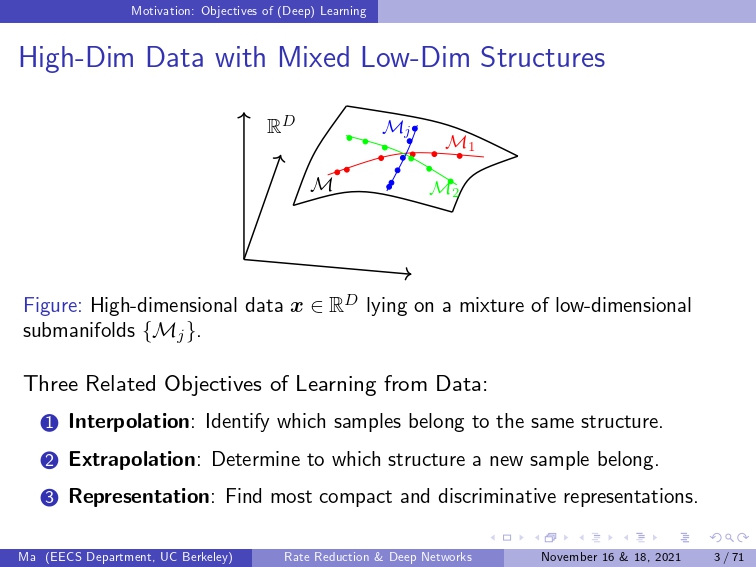 Motivation: Objectives of (Deep) Learning

High-Dim Data with Mixed Low-Dim Structures

$\mathbb{R}^D$ $\mathcal{M}_j$ $\mathcal{M}_1$ $\mathcal{M}$ $\mathcal{M}_2$

Figure: High-dimensional data $\boldsymbol{x} \in \mathbb{R}^D$ lying on a mixture of low-dimensional submanifolds $\{\mathcal{M}_j\}$.

Three Related Objectives of Learning from Data:

1 **Interpolation**: Identify which samples belong to the same structure.

2 **Extrapolation**: Determine to which structure a new sample belong.

3 **Representation**: Find most compact and discriminative representations.

Ma (EECS Department, UC Berkeley) Rate Reduction & Deep Networks November 16 & 18, 2021 3 / 71